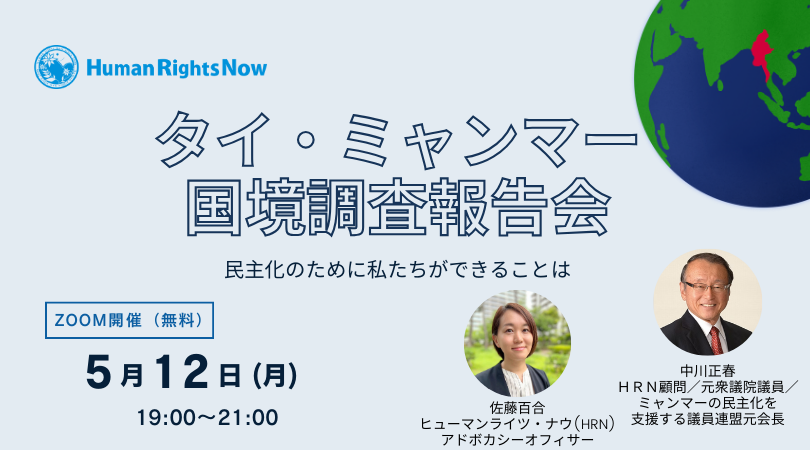 Human Rights Now

タイ・ミャンマー
国境調査報告会

民主化のために私たちができることは

ZOOM開催（無料）

5月12日（月）

19:00〜21:00

佐藤百合
ヒューマンライツ・ナウ（HRN）
アドボカシーオフィサー

中川正春
ＨＲＮ顧問／元衆議院議員／
ミャンマーの民主化を
支援する議員連盟元会長